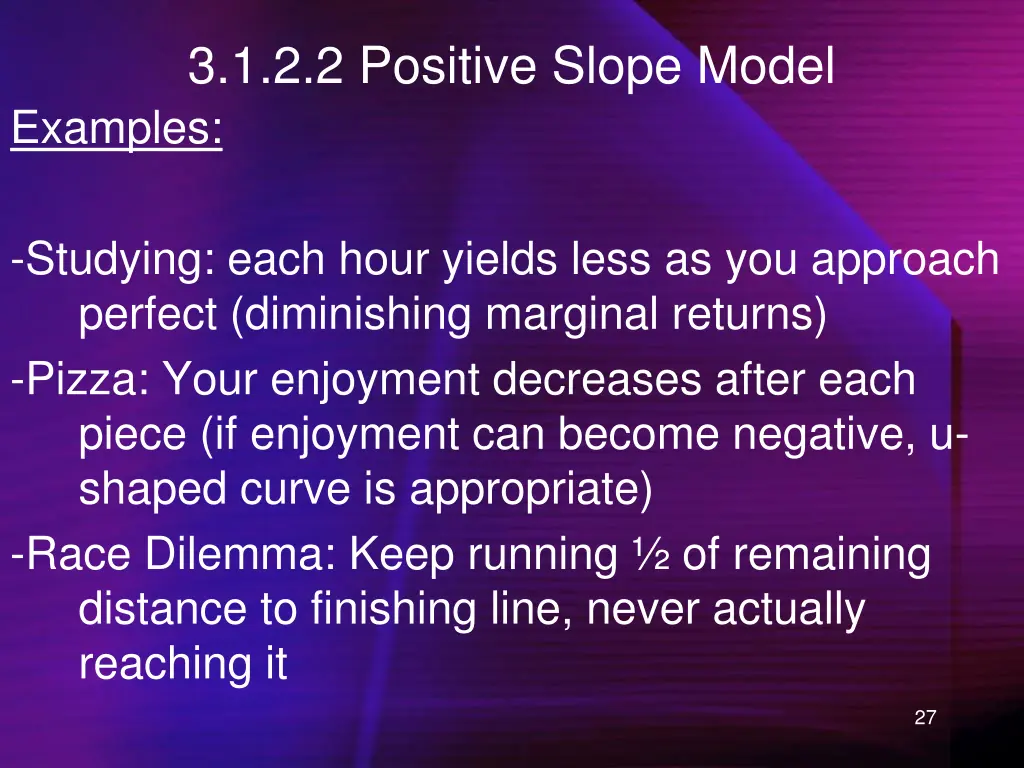 3.1.2.2 Positive Slope Model

Examples:

-Studying: each hour yields less as you approach perfect (diminishing marginal returns)

-Pizza: Your enjoyment decreases after each piece (if enjoyment can become negative, u-shaped curve is appropriate)

-Race Dilemma: Keep running ½ of remaining distance to finishing line, never actually reaching it

27